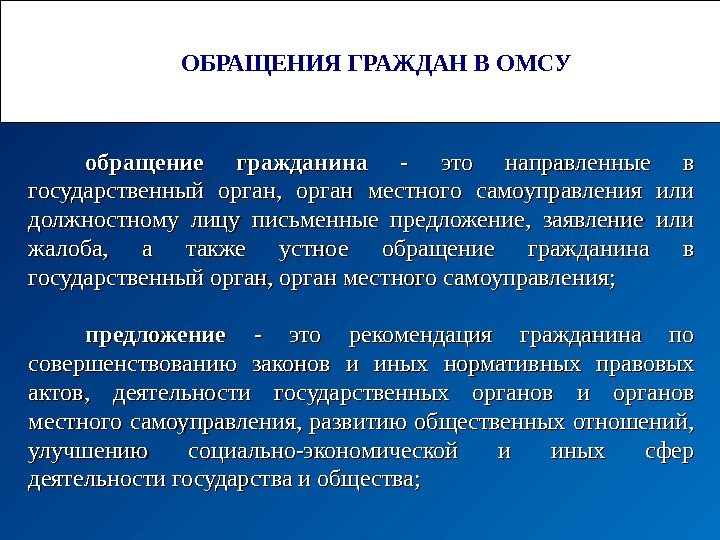 ОБРАЩЕНИЯ ГРАЖДАН В ОМСУ

обращение гражданина - это направленные в государственный орган, орган местного самоуправления или должностному лицу письменные предложение, заявление или жалоба, а также устное обращение гражданина в государственный орган, орган местного самоуправления;

предложение - это рекомендация гражданина по совершенствованию законов и иных нормативных правовых актов, деятельности государственных органов и органов местного самоуправления, развитию общественных отношений, улучшению социально-экономической и иных сфер деятельности государства и общества;